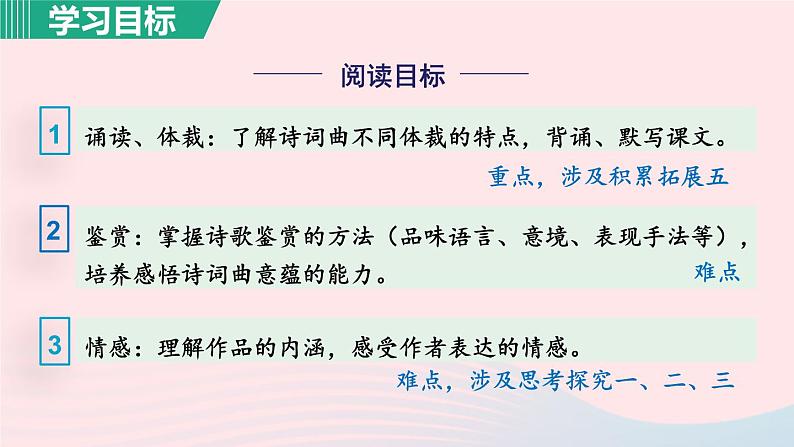 学习目标

阅读目标

1 诵读、体裁：了解诗词曲不同体裁的特点，背诵、默写课文。

重点，涉及积累拓展五

2 鉴赏：掌握诗歌鉴赏的方法（品味语言、意境、表现手法等），培养感悟诗词曲意蕴的能力。

难点

3 情感：理解作品的内涵，感受作者表达的情感。

难点，涉及思考探究一、二、三